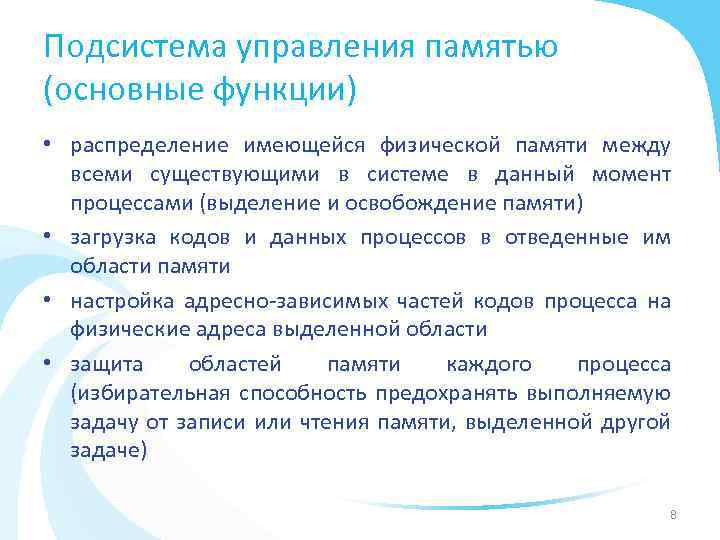 Подсистема управления памятью (основные функции)

• распределение имеющейся физической памяти между всеми существующими в системе в данный момент процессами (выделение и освобождение памяти)

• загрузка кодов и данных процессов в отведенные им области памяти

• настройка адресно-зависимых частей кодов процесса на физические адреса выделенной области

• защита областей памяти каждого процесса (избирательная способность предохранять выполняемую задачу от записи или чтения памяти, выделенной другой задаче)

8